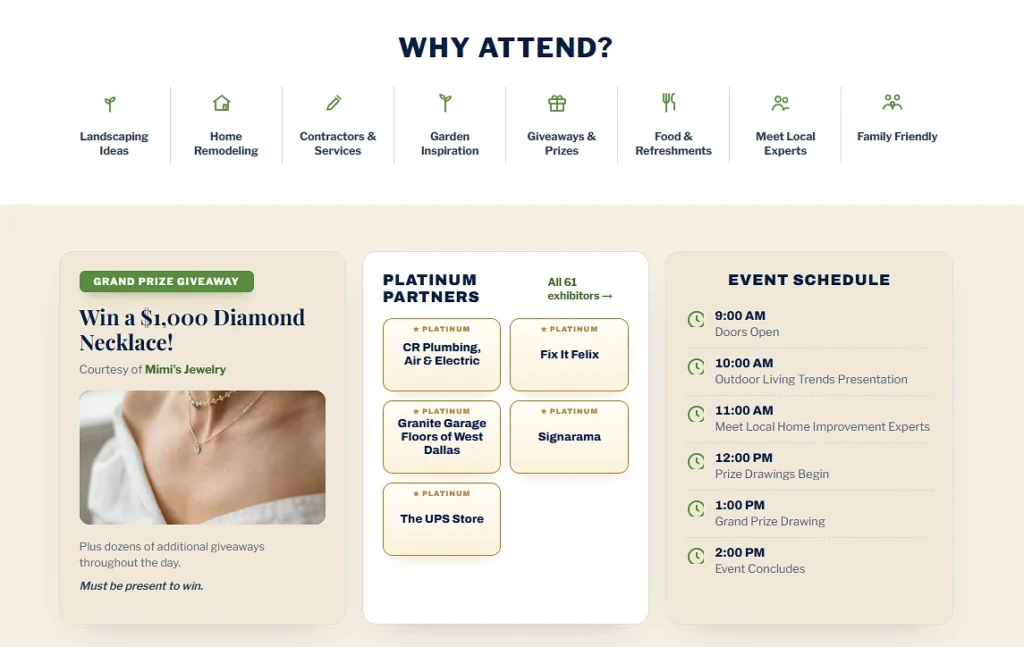 WHY ATTEND?

Landscaping Ideas

Home Remodeling

Contractors & Services

Garden Inspiration

Giveaways & Prizes

Food & Refreshments

Meet Local Experts

Family Friendly

GRAND PRIZE GIVEAWAY

Win a $1,000 Diamond Necklace!

Courtesy of Mimi's Jewelry

Plus dozens of additional giveaways throughout the day.

Must be present to win.

PLATINUM PARTNERS

All 61 exhibitors →

★ PLATINUM
CR Plumbing, Air & Electric

★ PLATINUM
Fix It Felix

★ PLATINUM
Granite Garage Floors of West Dallas

★ PLATINUM
Signarama

★ PLATINUM
The UPS Store

EVENT SCHEDULE

9:00 AM
Doors Open

10:00 AM
Outdoor Living Trends Presentation

11:00 AM
Meet Local Home Improvement Experts

12:00 PM
Prize Drawings Begin

1:00 PM
Grand Prize Drawing

2:00 PM
Event Concludes